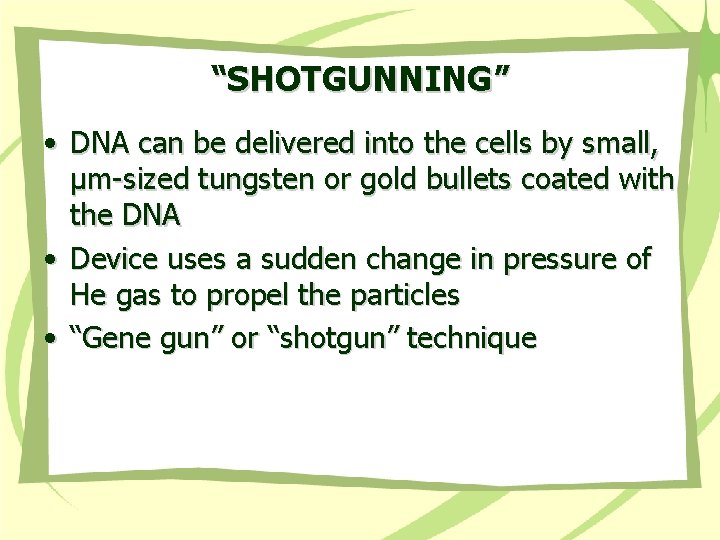 “SHOTGUNNING”

• DNA can be delivered into the cells by small, μm-sized tungsten or gold bullets coated with the DNA
• Device uses a sudden change in pressure of He gas to propel the particles
• “Gene gun” or “shotgun” technique